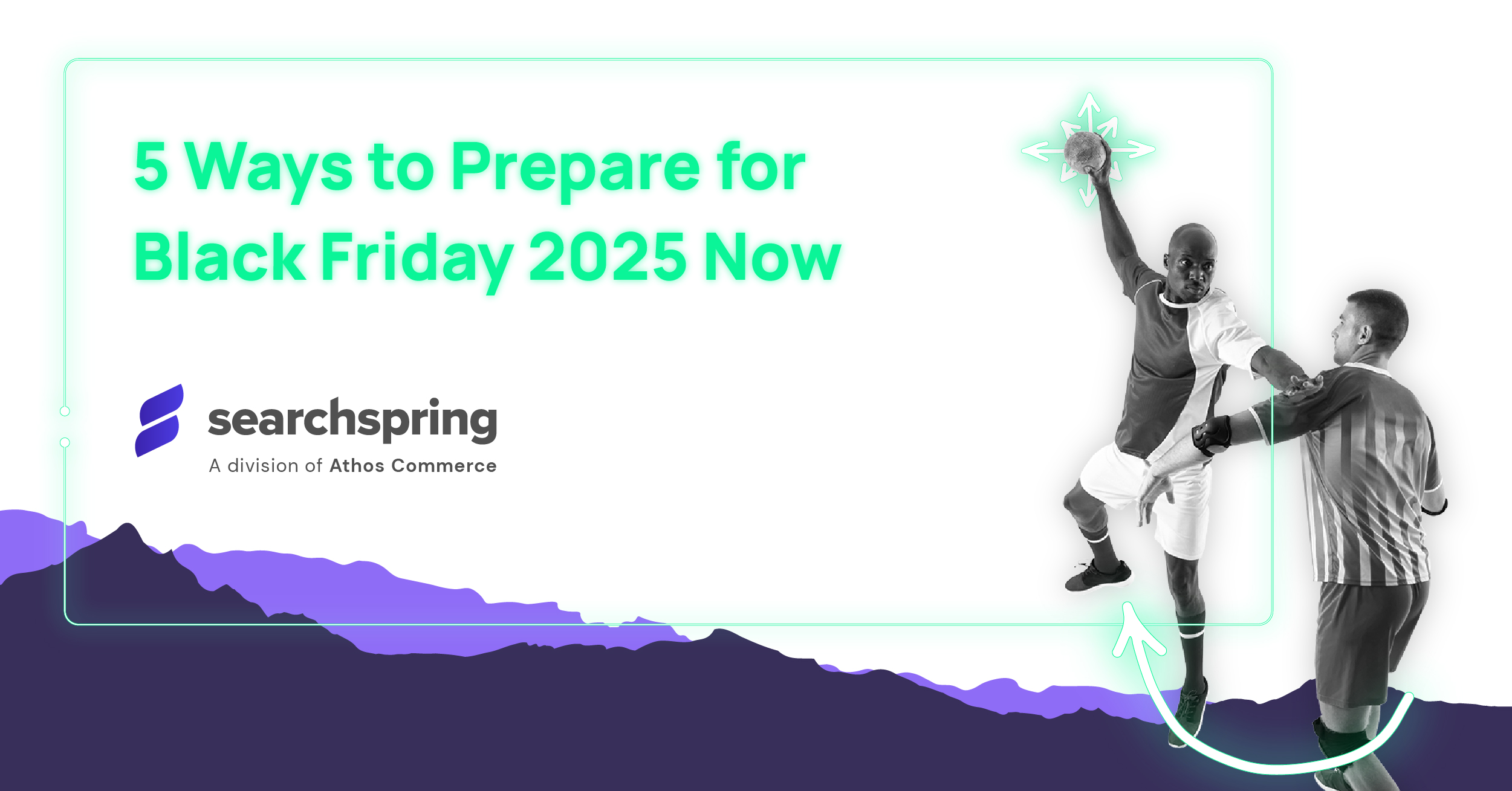 5 Ways to Prepare for Black Friday 2025 Now

searchspring
A division of Athos Commerce